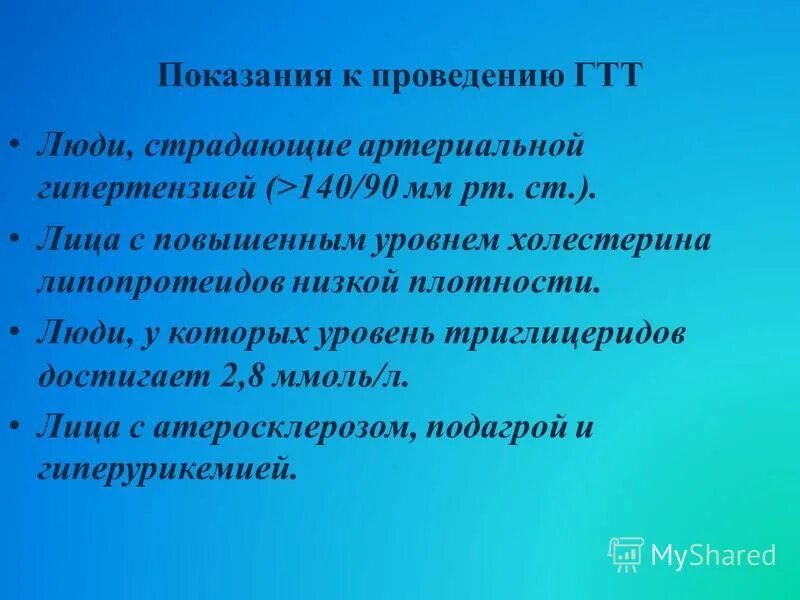 Показания к проведению ГТТ

• Люди, страдающие артериальной гипертензией (>140/90 мм рт. ст.).

• Лица с повышенным уровнем холестерина липопротеидов низкой плотности.

• Люди, у которых уровень триглицеридов достигает 2,8 ммоль/л.

• Лица с атеросклерозом, подагрой и гиперурикемией.

MyShared